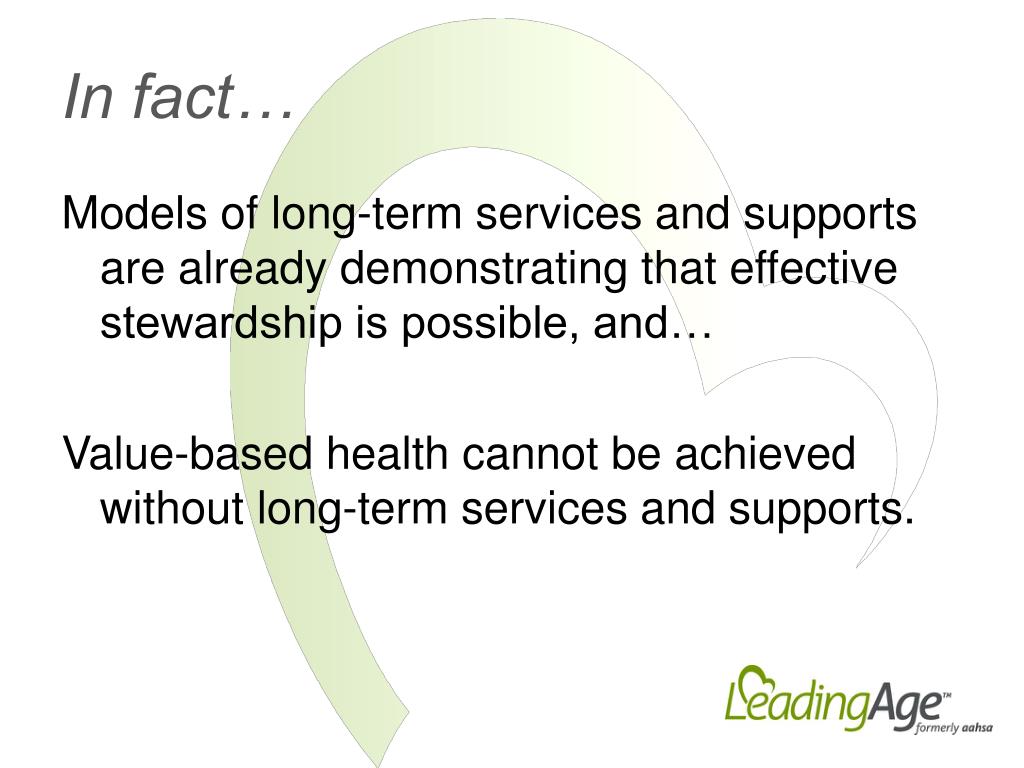 In fact…

Models of long-term services and supports are already demonstrating that effective stewardship is possible, and…

Value-based health cannot be achieved without long-term services and supports.

LeadingAge™
formerly aahsa